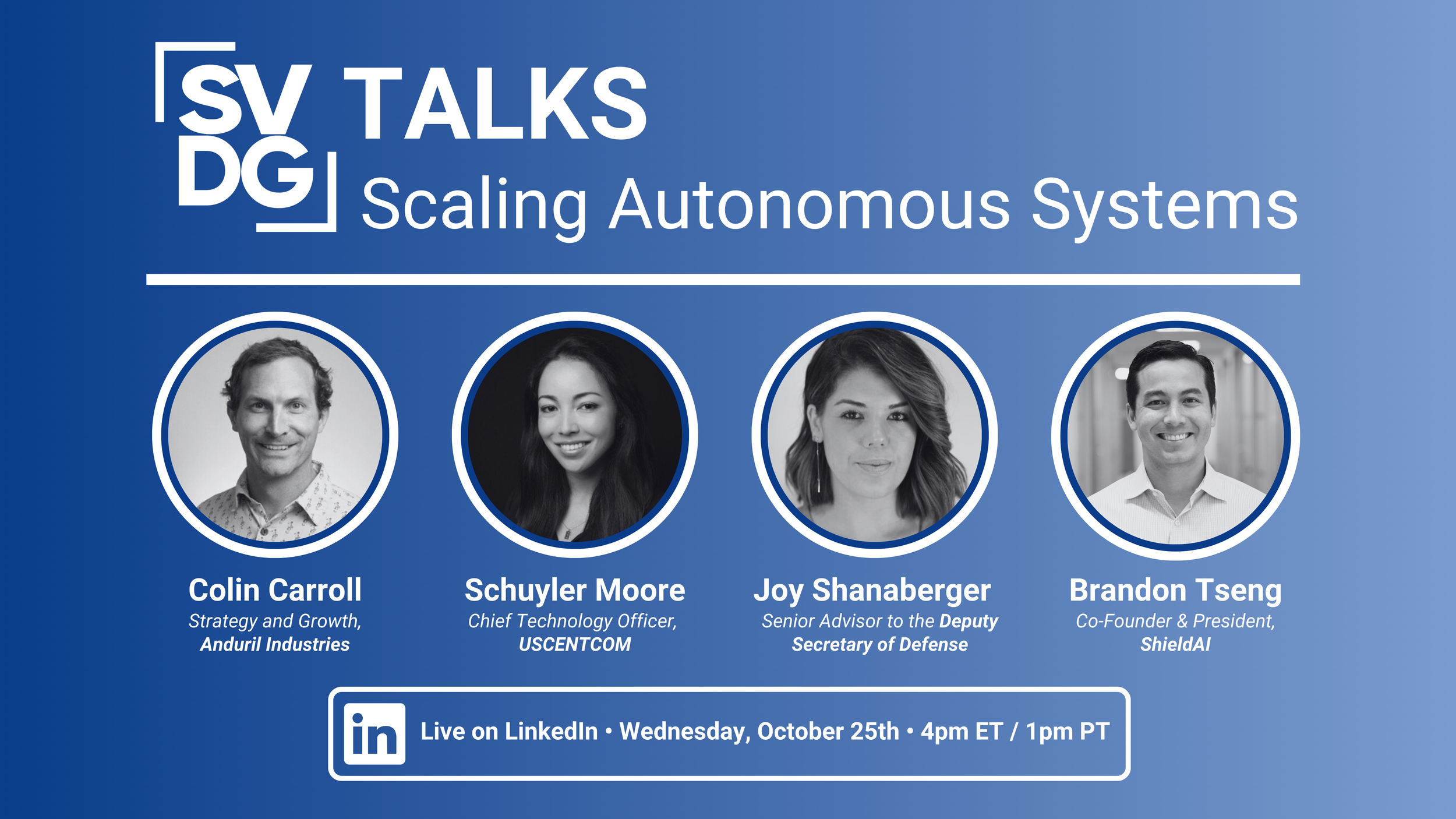 SV DG TALKS

Scaling Autonomous Systems

Colin Carroll
Strategy and Growth, Anduril Industries

Schuyler Moore
Chief Technology Officer, USCENTCOM

Joy Shanaberger
Senior Advisor to the Deputy Secretary of Defense

Brandon Tseng
Co-Founder & President, ShieldAI

in Live on LinkedIn • Wednesday, October 25th • 4pm ET / 1pm PT